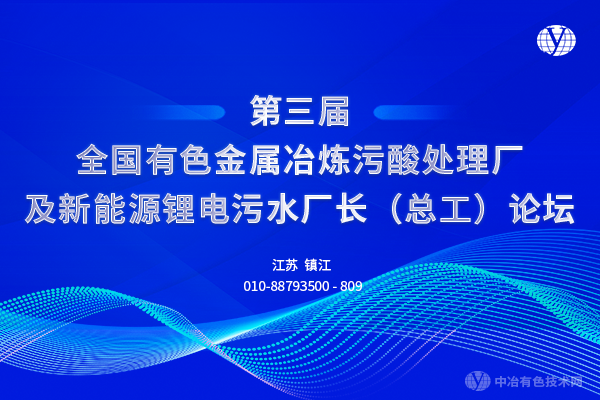 第三届
全国有色金属冶炼污酸处理厂
及新能源锂电污水厂长（总工）论坛

江苏 镇江
010-88793500 - 809

中冶有色技术网